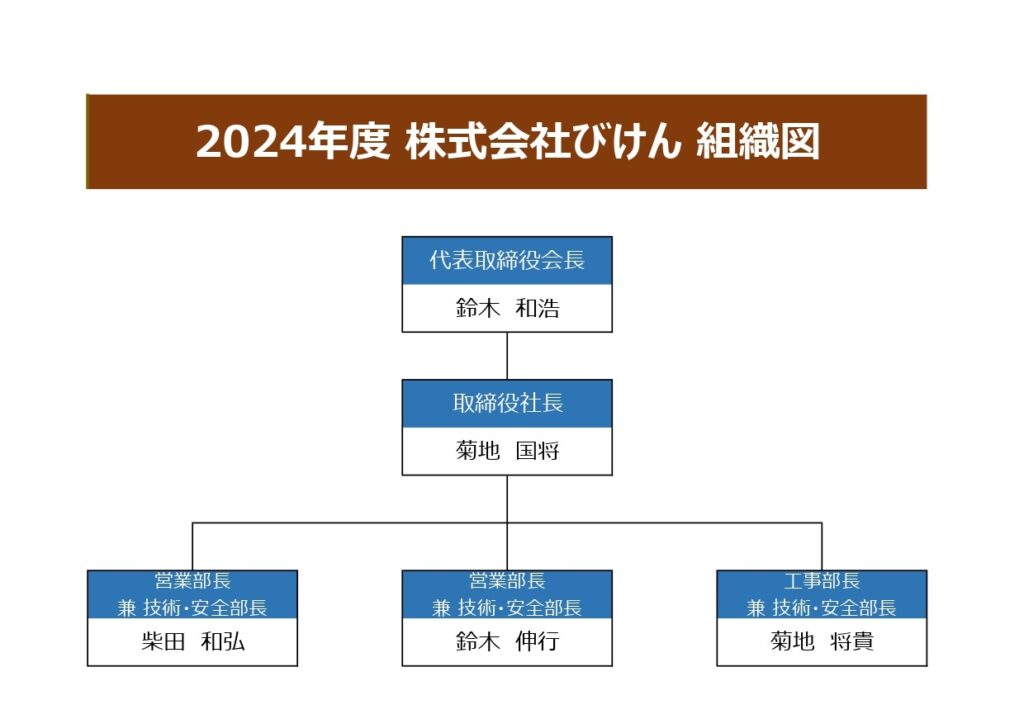 2024年度 株式会社びけん 組織図

代表取締役会長
鈴木 和浩

取締役社長
菊地 国将

営業部長
兼 技術・安全部長
柴田 和弘

営業部長
兼 技術・安全部長
鈴木 伸行

工事部長
兼 技術・安全部長
菊地 将貴